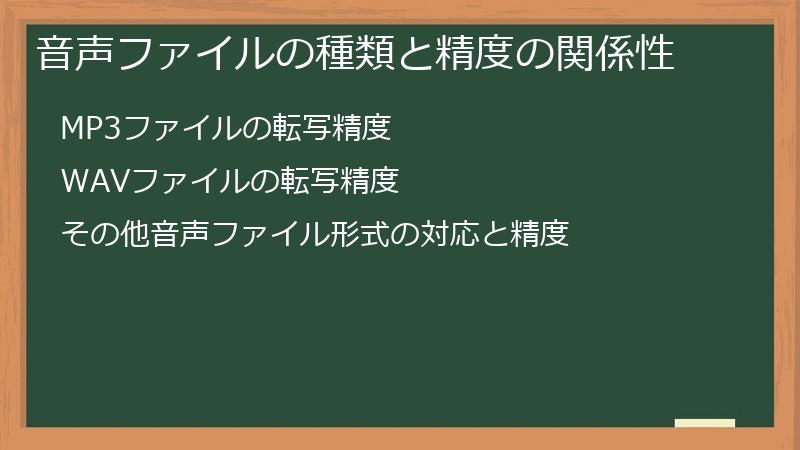 音声ファイルの種類と精度の関係性

MP3ファイルの転写精度

WAVファイルの転写精度

その他音声ファイル形式の対応と精度